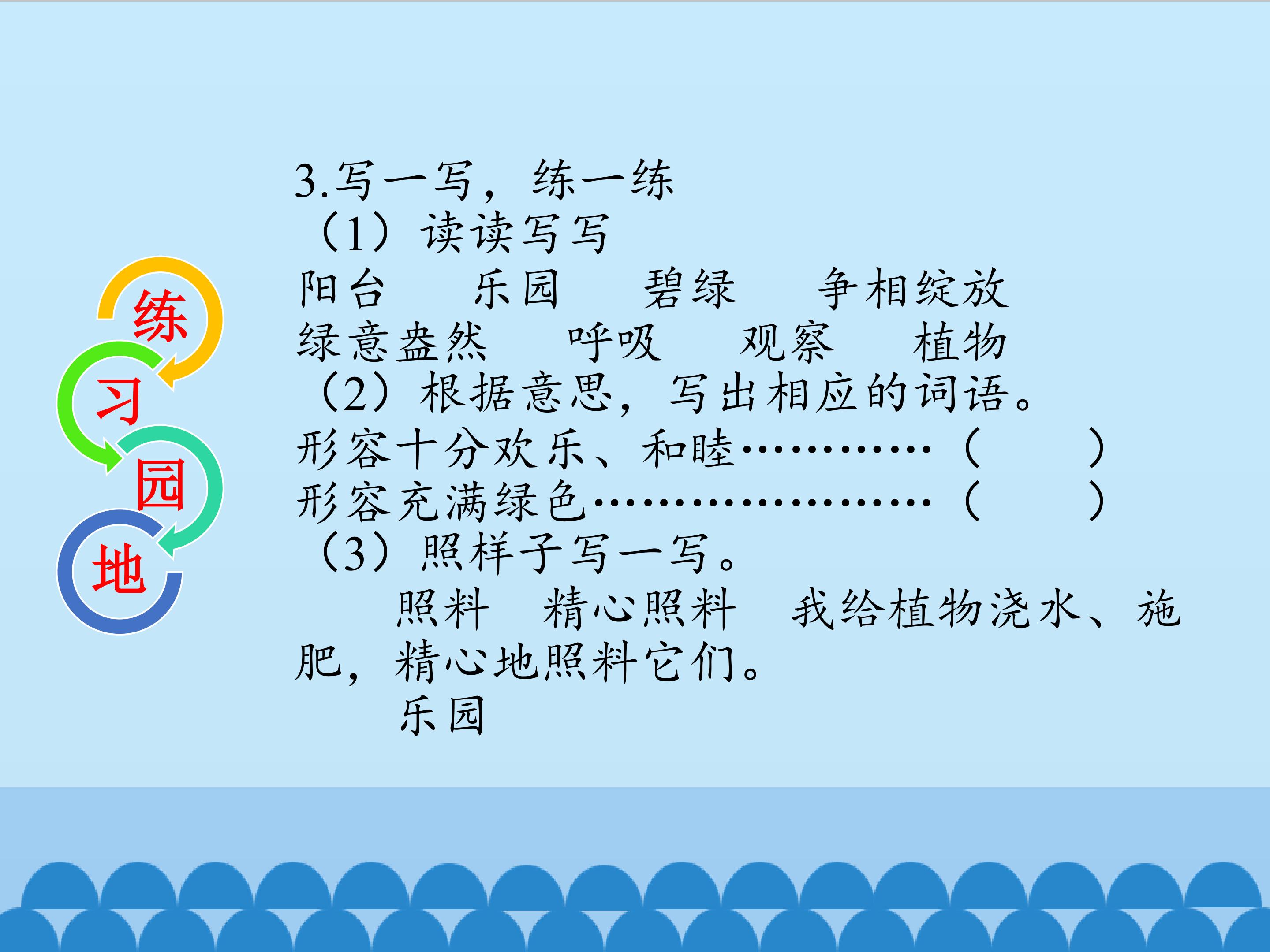 练
习
园
地

3.写一写，练一练

（1）读读写写

阳台　乐园　碧绿　争相绽放

绿意盎然　呼吸　观察　植物

（2）根据意思，写出相应的词语。

形容十分欢乐、和睦…………（　　）

形容充满绿色…………………（　　）

（3）照样子写一写。

照料　精心照料　我给植物浇水、施肥，精心地照料它们。

乐园